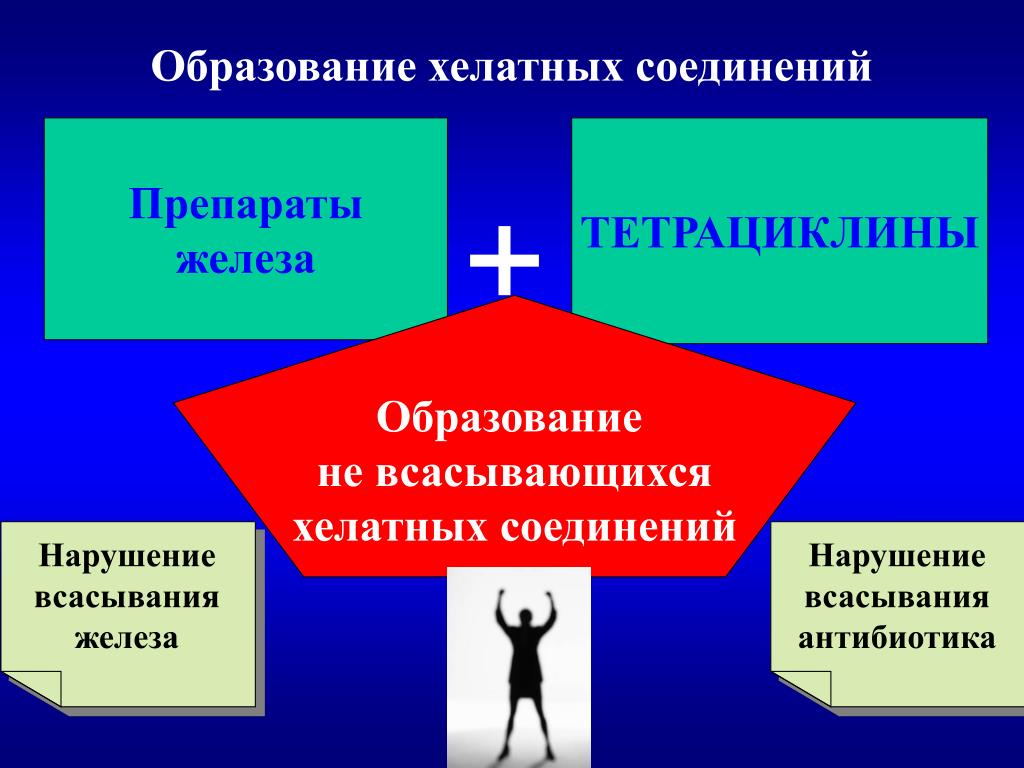 Образование хелатных соединений

Препараты железа

+

ТЕТРАЦИКЛИНЫ

Образование не всасывающихся хелатных соединений

Нарушение всасывания железа

Нарушение всасывания антибиотика